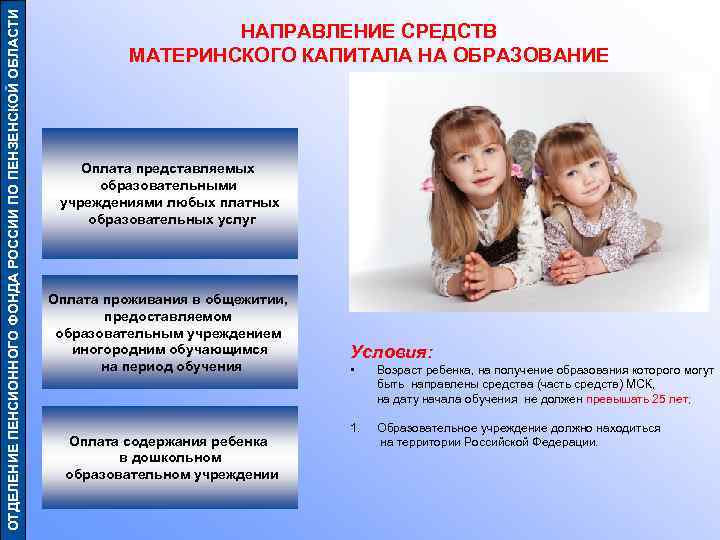 ОТДЕЛЕНИЕ ПЕНСИОННОГО ФОНДА РОССИИ ПО ПЕНЗЕНСКОЙ ОБЛАСТИ

НАПРАВЛЕНИЕ СРЕДСТВ МАТЕРИНСКОГО КАПИТАЛА НА ОБРАЗОВАНИЕ

Оплата представляемых образовательными учреждениями любых платных образовательных услуг

Оплата проживания в общежитии, предоставляемом образовательным учреждением иногородним обучающимся на период обучения

Оплата содержания ребенка в дошкольном образовательном учреждении

Условия:

▪ Возраст ребенка, на получение образования которого могут быть направлены средства (часть средств) МСК, на дату начала обучения не должен превышать 25 лет;

1. Образовательное учреждение должно находиться на территории Российской Федерации.